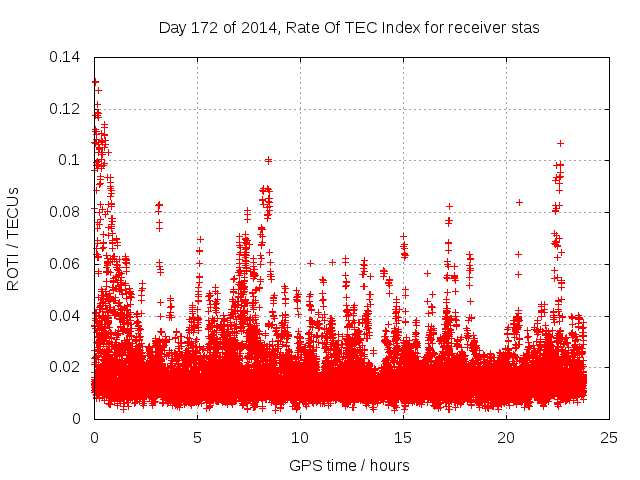 Day 172 of 2014, Rate Of TEC Index for receiver stas

ROTI / TECUs

0.14
0.12
0.1
0.08
0.06
0.04
0.02
0

0
5
10
15
20
25

GPS time / hours